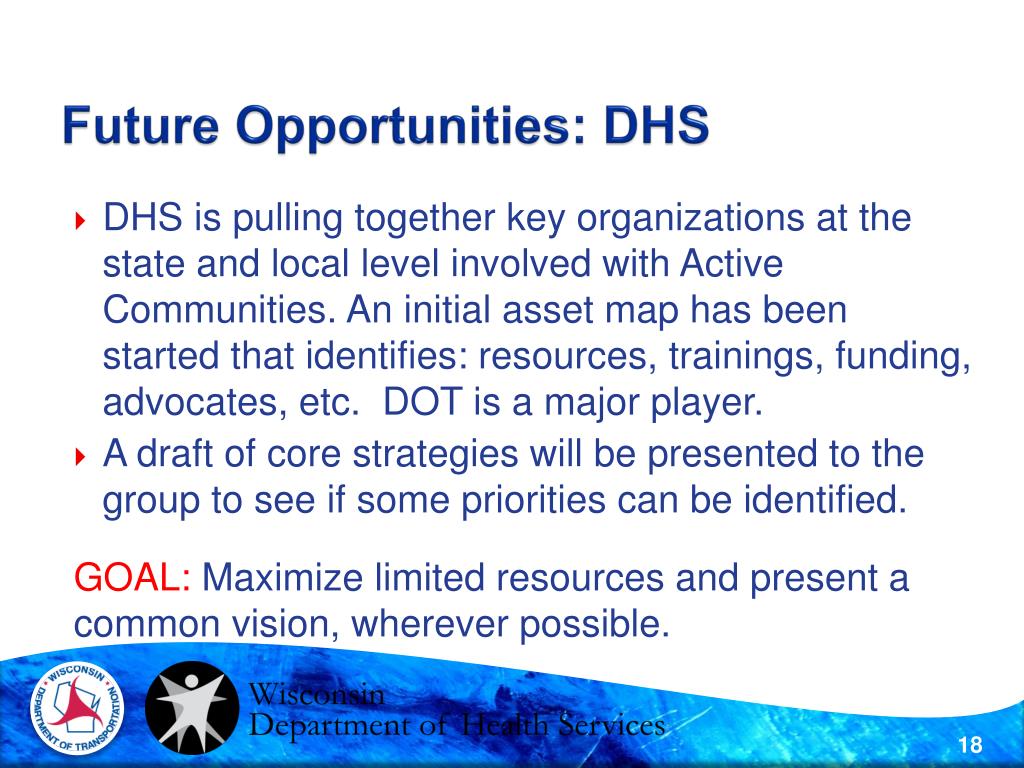 Future Opportunities: DHS

DHS is pulling together key organizations at the state and local level involved with Active Communities. An initial asset map has been started that identifies: resources, trainings, funding, advocates, etc.  DOT is a major player.

A draft of core strategies will be presented to the group to see if some priorities can be identified.

GOAL: Maximize limited resources and present a common vision, wherever possible.

WISCONSIN DEPARTMENT OF TRANSPORTATION

Wisconsin
Department of Health Services

18